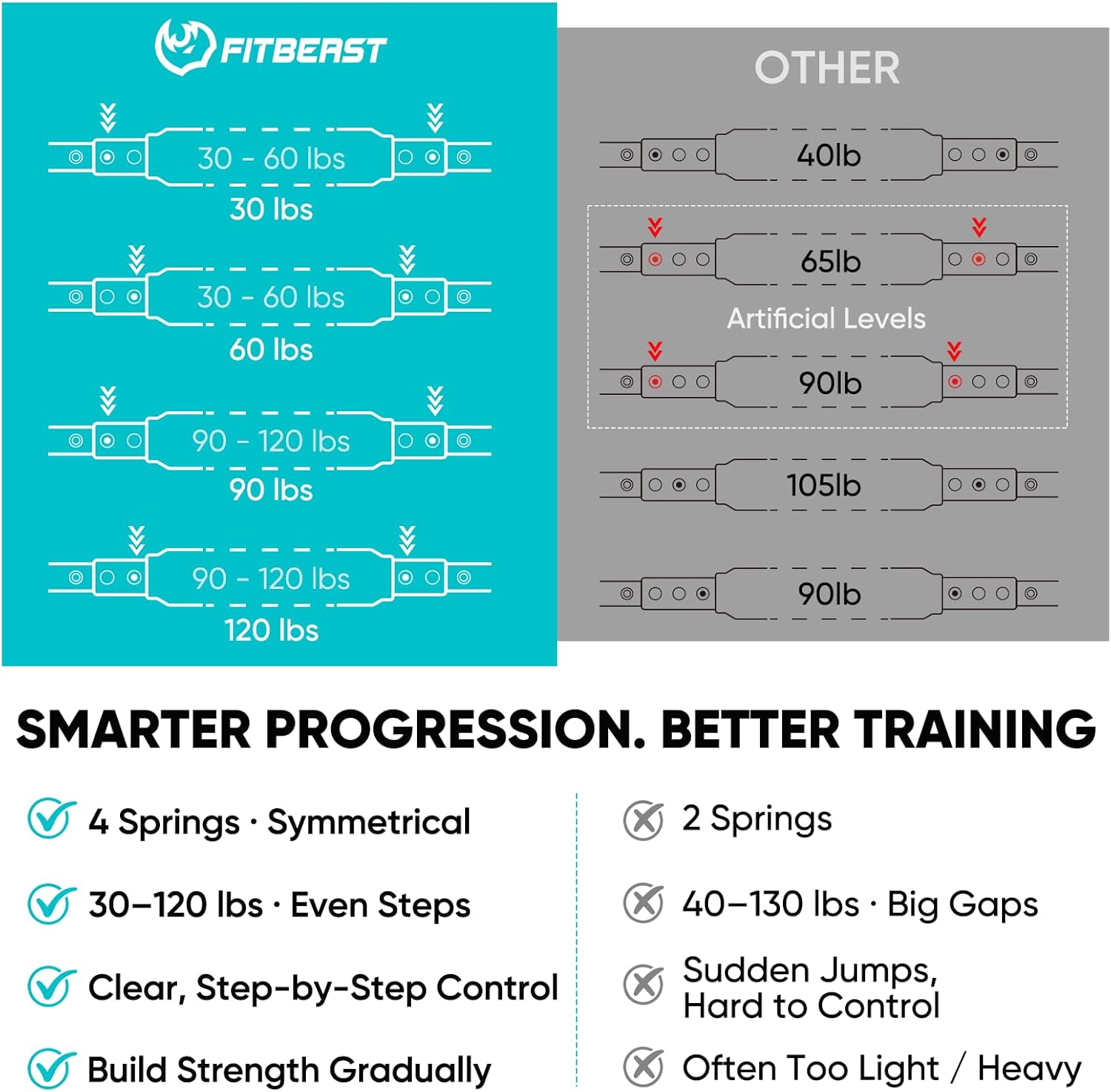 FITBEAST

30 - 60 lbs
30 lbs

30 - 60 lbs
60 lbs

90 - 120 lbs
90 lbs

90 - 120 lbs
120 lbs

OTHER

40lb

65lb

Artificial Levels

90lb

105lb

90lb

SMARTER PROGRESSION. BETTER TRAINING

4 Springs · Symmetrical

30–120 lbs · Even Steps

Clear, Step-by-Step Control

Build Strength Gradually

2 Springs

40–130 lbs · Big Gaps

Sudden Jumps, Hard to Control

Often Too Light / Heavy